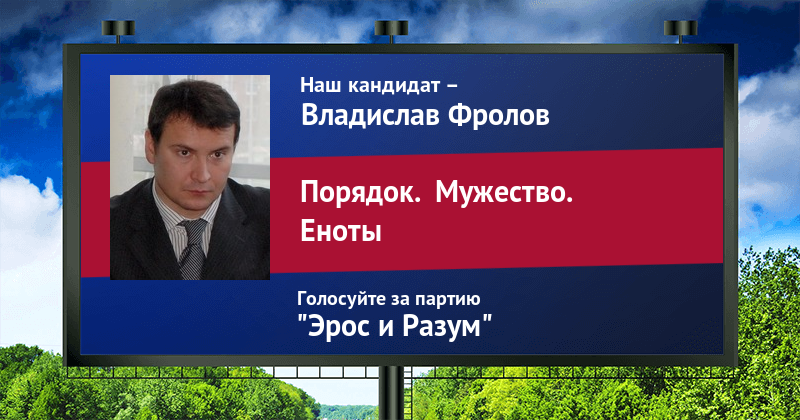 Наш кандидат –
Владислав Фролов

Порядок. Мужество.
Еноты

Голосуйте за партию
"Эрос и Разум"